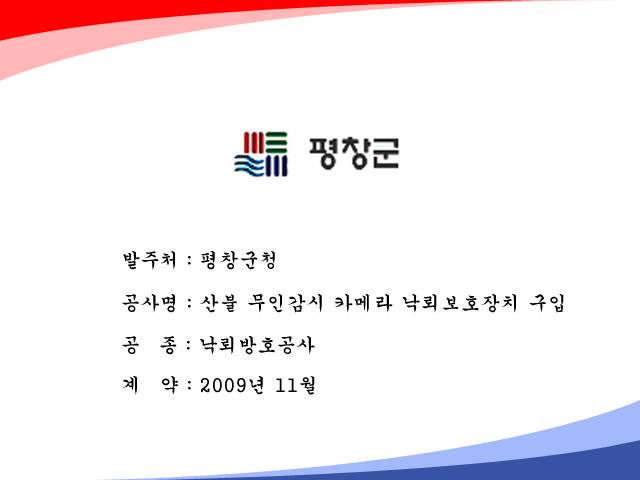 평창군

발주처 : 평창군청

공사명 : 산불 무인감시 카메라 낙뢰보호장치 구입

공 종 : 낙뢰방호공사

계 약 : 2009년 11월